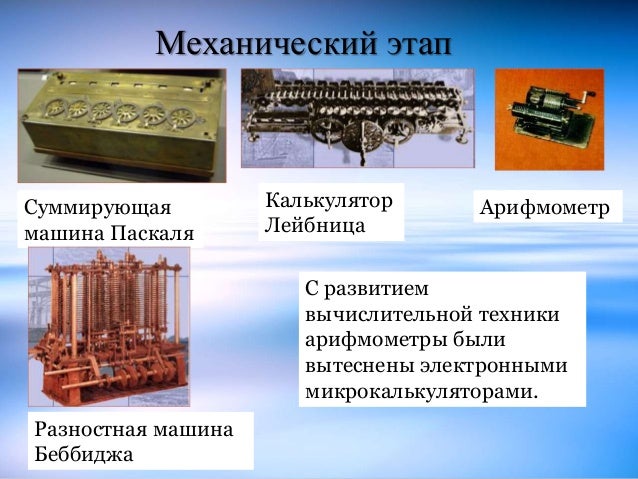 Механический этап

Суммирующая машина Паскаля

Калькулятор Лейбница

Арифмометр

С развитием вычислительной техники арифмометры были вытеснены электронными микрокалькуляторами.

Разностная машина Беббиджа